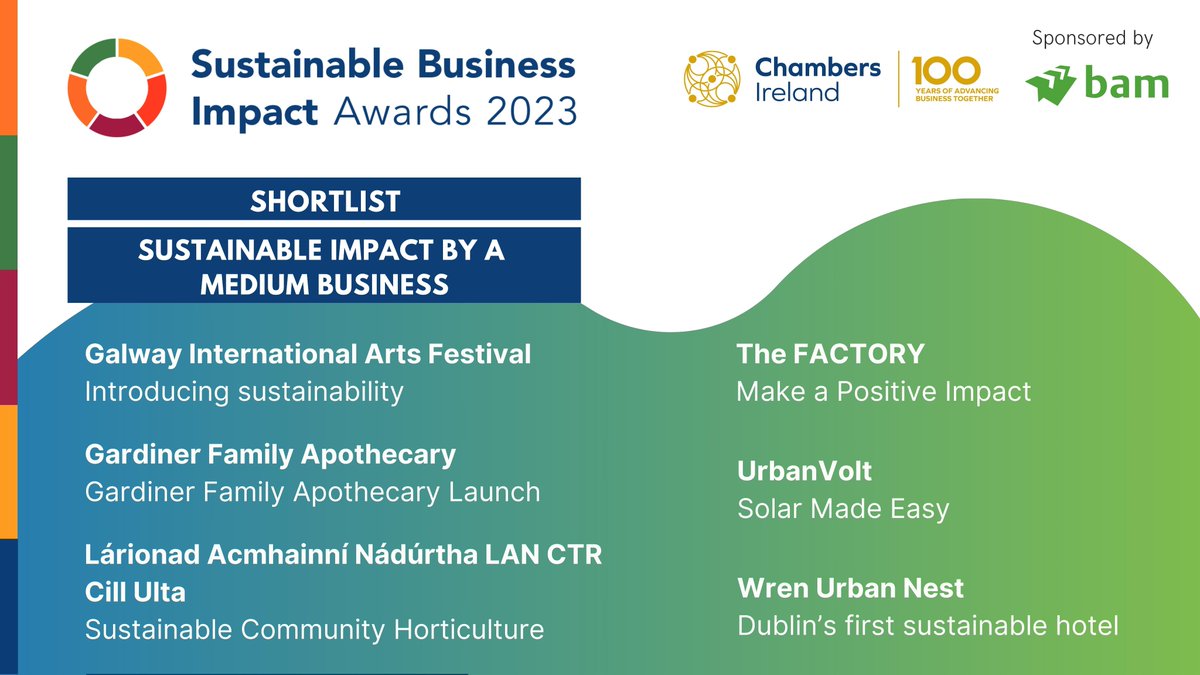 Sustainable Business Impact Awards 2023

Chambers Ireland

100 YEARS OF ADVANCING BUSINESS TOGETHER

Sponsored by

bam

SHORTLIST

SUSTAINABLE IMPACT BY A MEDIUM BUSINESS

Galway International Arts Festival
Introducing sustainability

Gardiner Family Apothecary
Gardiner Family Apothecary Launch

Lárionad Acmhainní Nádúrtha LAN CTR Cill Ulta
Sustainable Community Horticulture

The FACTORY
Make a Positive Impact

UrbanVolt
Solar Made Easy

Wren Urban Nest
Dublin's first sustainable hotel